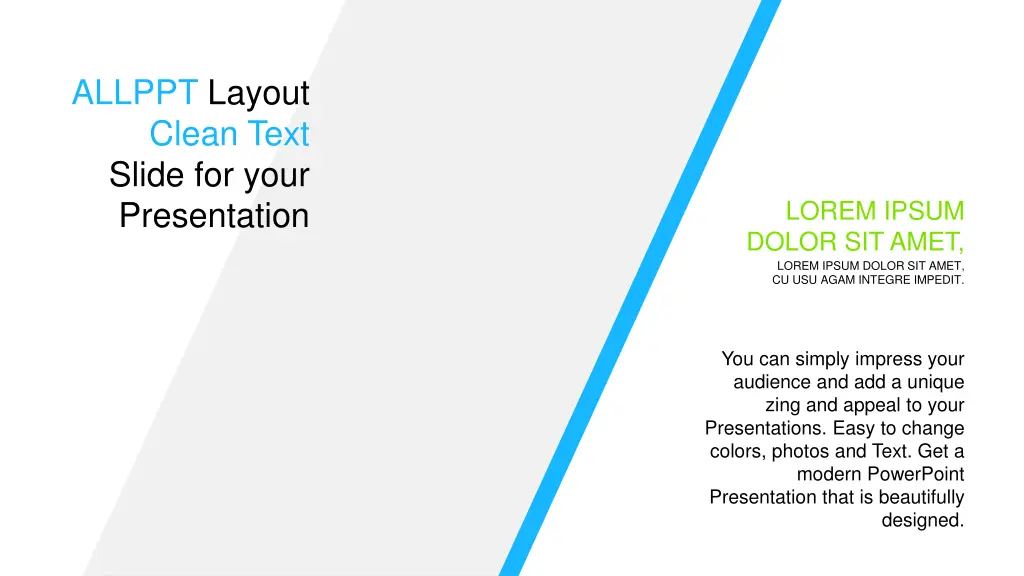 ALLPPT Layout
Clean Text
Slide for your
Presentation

LOREM IPSUM
DOLOR SIT AMET,

LOREM IPSUM DOLOR SIT AMET,
CU USU AGAM INTEGRE IMPEDIT.

You can simply impress your audience and add a unique zing and appeal to your Presentations. Easy to change colors, photos and Text. Get a modern PowerPoint Presentation that is beautifully designed.